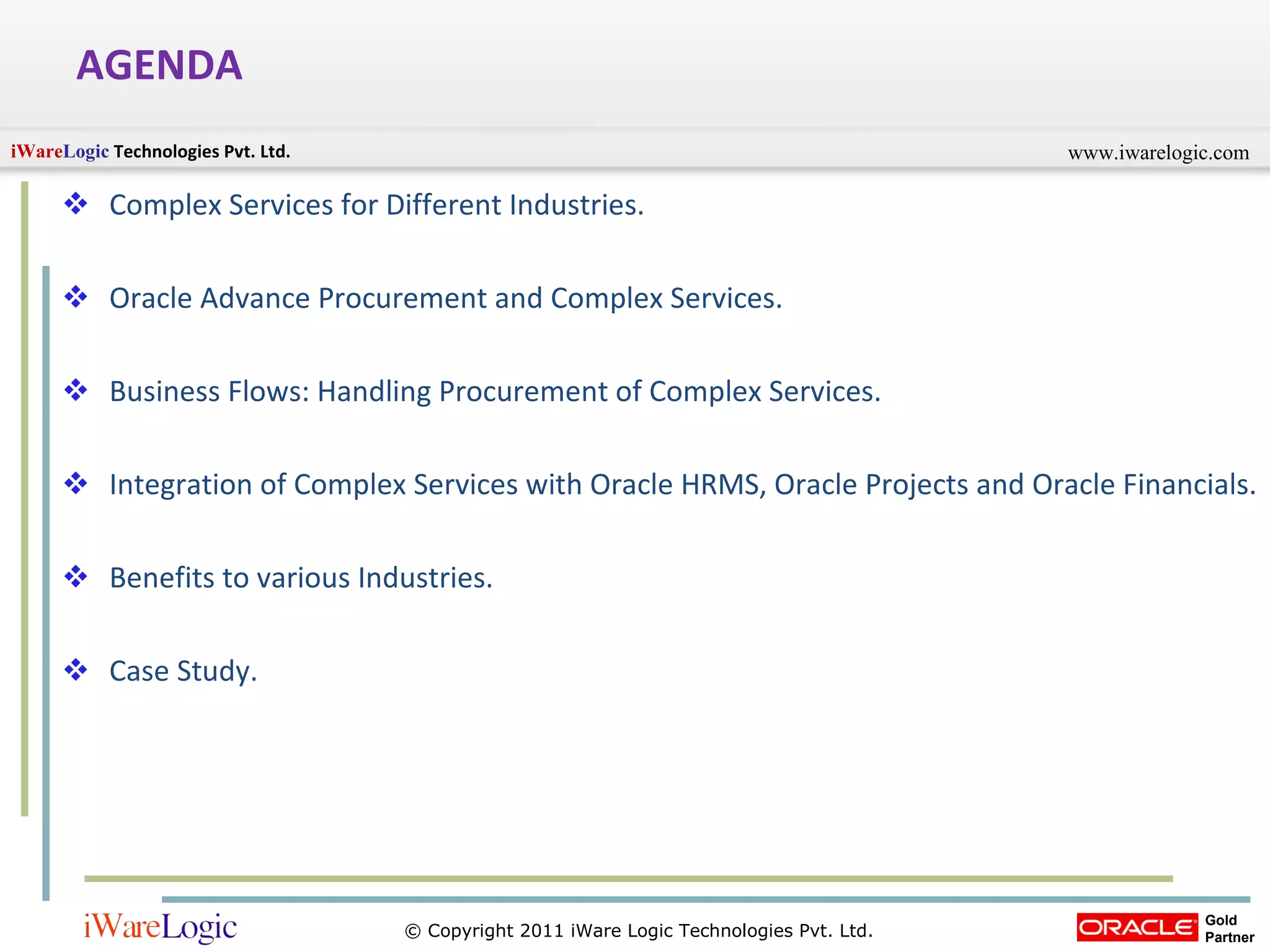 AGENDA

iWareLogic Technologies Pvt. Ltd.

www.iwarelogic.com

❖ Complex Services for Different Industries.

❖ Oracle Advance Procurement and Complex Services.

❖ Business Flows: Handling Procurement of Complex Services.

❖ Integration of Complex Services with Oracle HRMS, Oracle Projects and Oracle Financials.

❖ Benefits to various Industries.

❖ Case Study.

iWareLogic

© Copyright 2011 iWare Logic Technologies Pvt. Ltd.

ORACLE Gold Partner